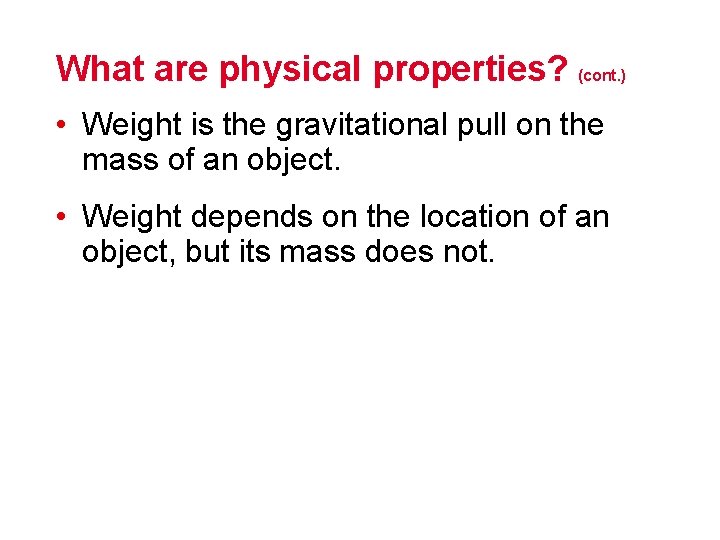 What are physical properties? (cont.)

• Weight is the gravitational pull on the mass of an object.

• Weight depends on the location of an object, but its mass does not.